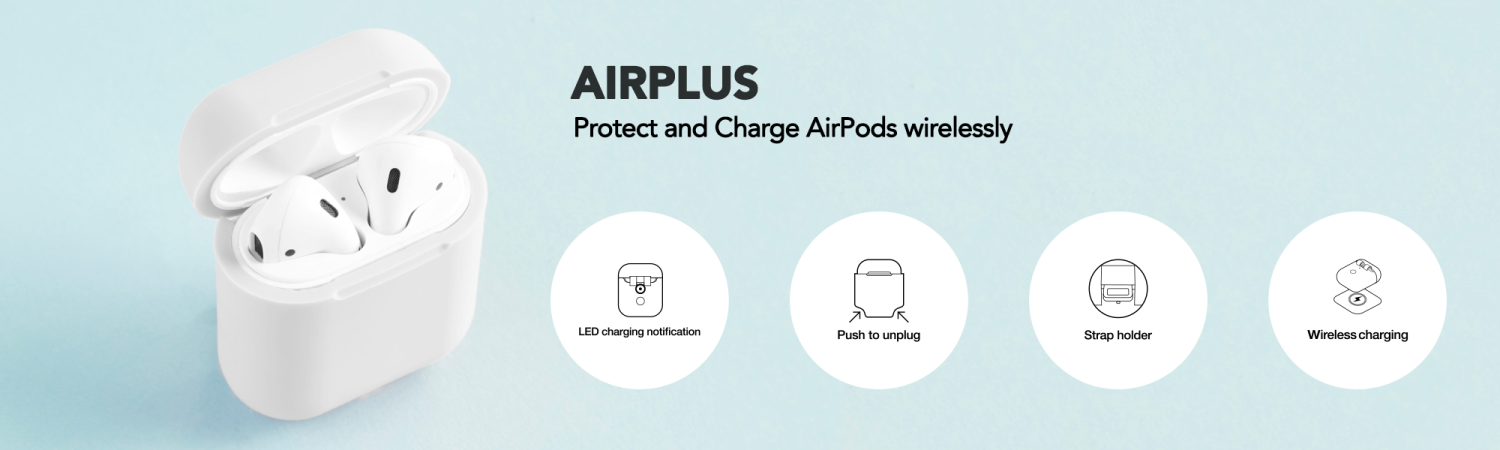 AIRPLUS

Protect and Charge AirPods wirelessly

LED charging notification

Push to unplug

Strap holder

Wireless charging